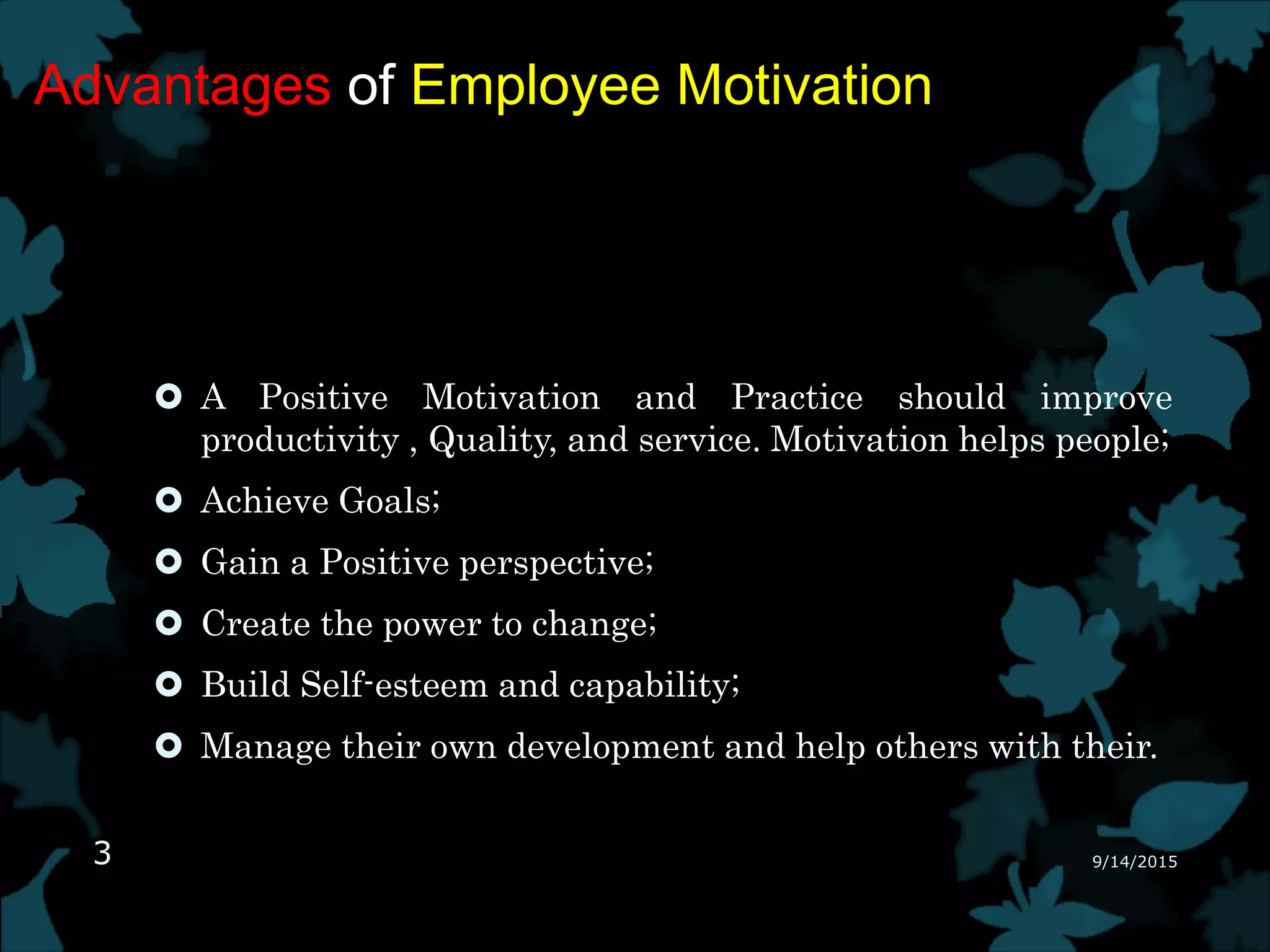 Advantages of Employee Motivation

A Positive Motivation and Practice should improve productivity , Quality, and service. Motivation helps people;

Achieve Goals;

Gain a Positive perspective;

Create the power to change;

Build Self-esteem and capability;

Manage their own development and help others with their.

3

9/14/2015